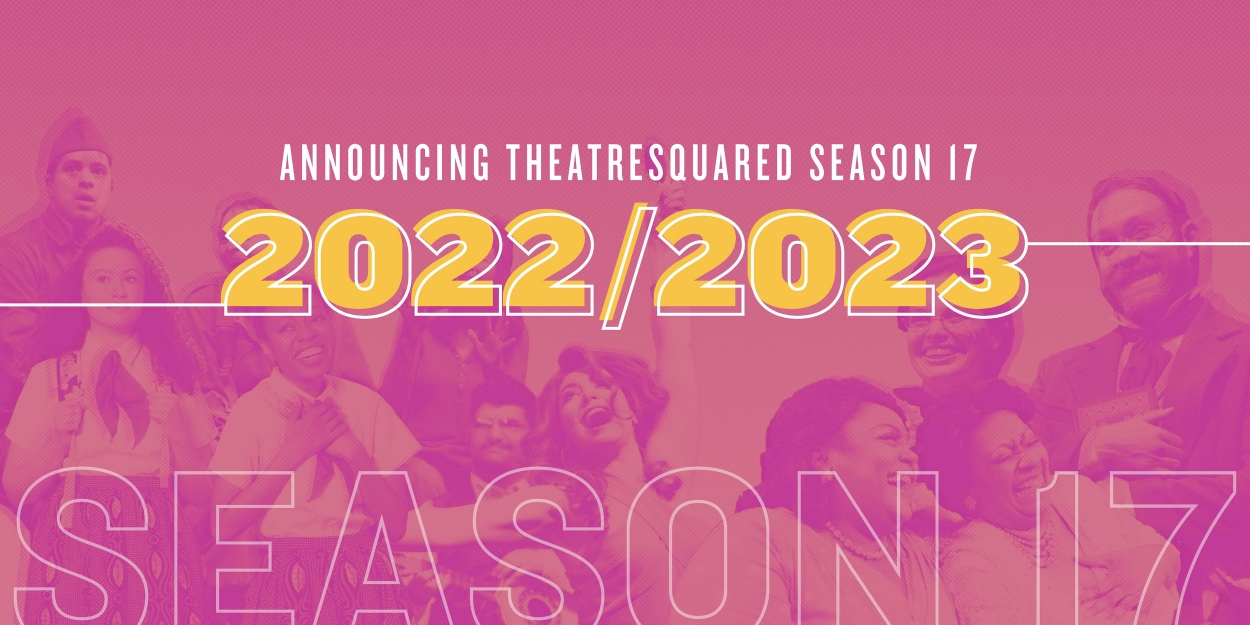 ANNOUNCING THEATRESQUARED SEASON 17

2022/2023

SEASON 17